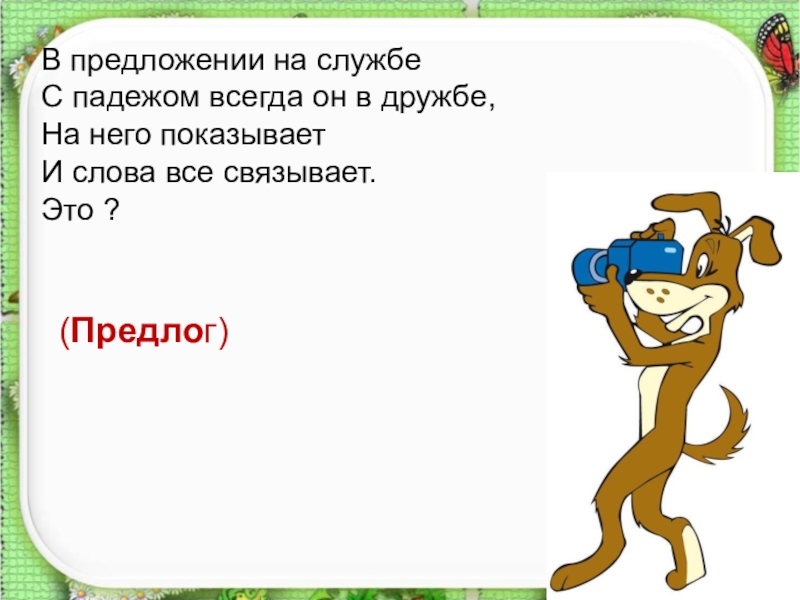 В предложении на службе
С падежом всегда он в дружбе,
На него показывает
И слова все связывает.
Это ?

(Предлог)